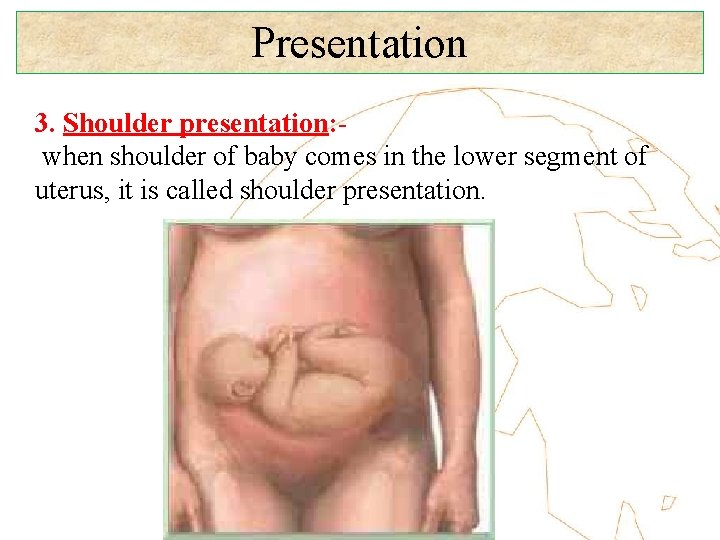 Presentation

3. Shoulder presentation:-
when shoulder of baby comes in the lower segment of uterus, it is called shoulder presentation.